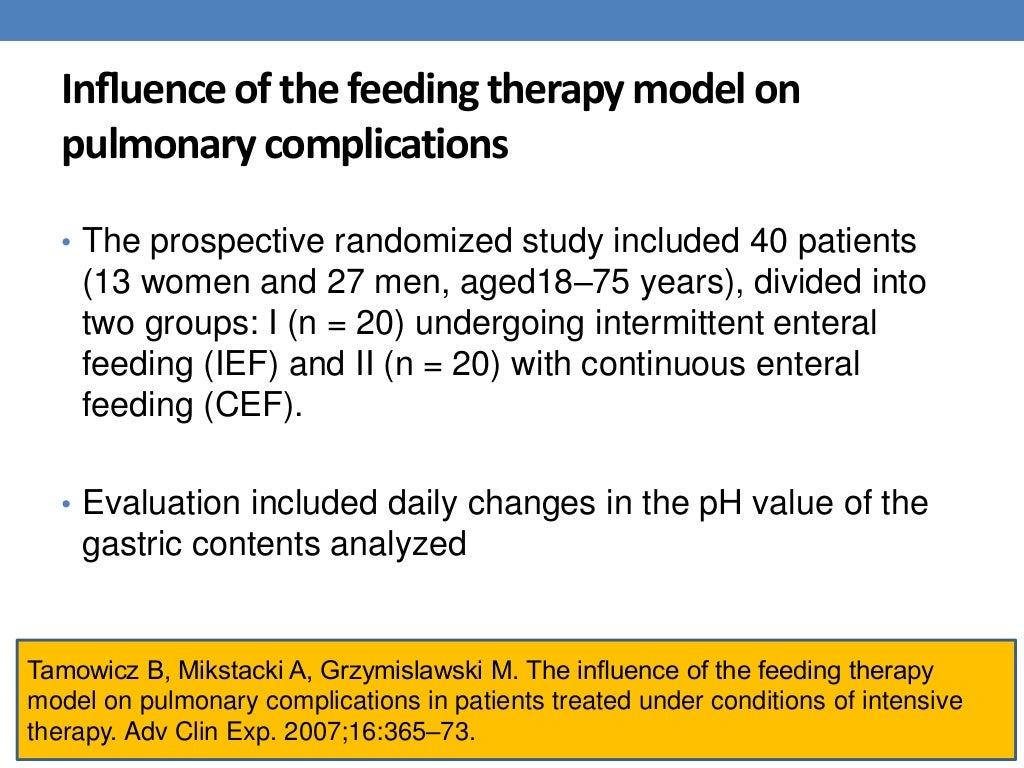 Influence of the feeding therapy model on pulmonary complications

• The prospective randomized study included 40 patients (13 women and 27 men, aged18–75 years), divided into two groups: I (n = 20) undergoing intermittent enteral feeding (IEF) and II (n = 20) with continuous enteral feeding (CEF).

• Evaluation included daily changes in the pH value of the gastric contents analyzed

Tamowicz B, Mikstacki A, Grzymislawski M. The influence of the feeding therapy model on pulmonary complications in patients treated under conditions of intensive therapy. Adv Clin Exp. 2007;16:365–73.